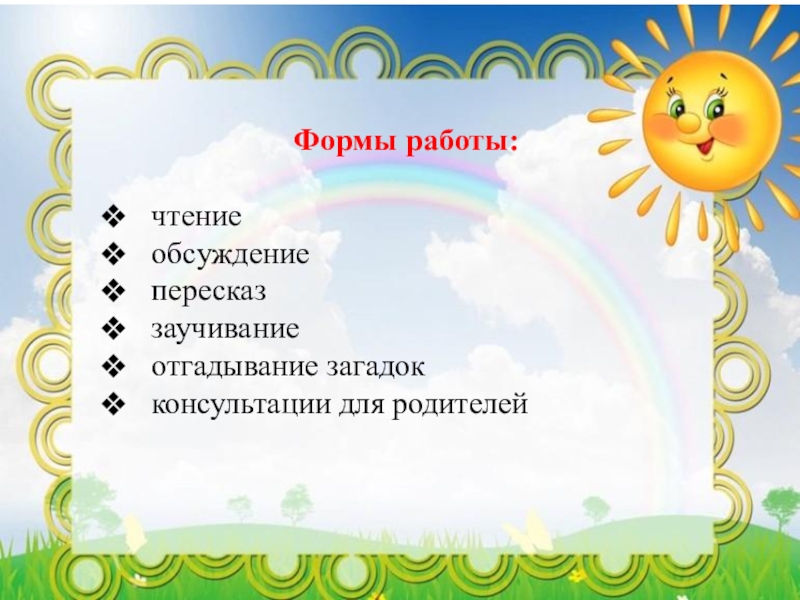 Формы работы:

❖ чтение
❖ обсуждение
❖ пересказ
❖ заучивание
❖ отгадывание загадок
❖ консультации для родителей